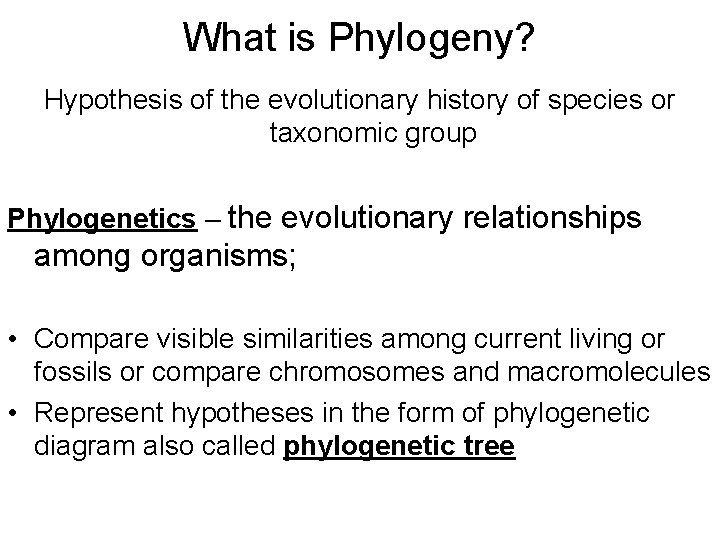 What is Phylogeny?

Hypothesis of the evolutionary history of species or taxonomic group

Phylogenetics – the evolutionary relationships among organisms;

• Compare visible similarities among current living or fossils or compare chromosomes and macromolecules
• Represent hypotheses in the form of phylogenetic diagram also called phylogenetic tree